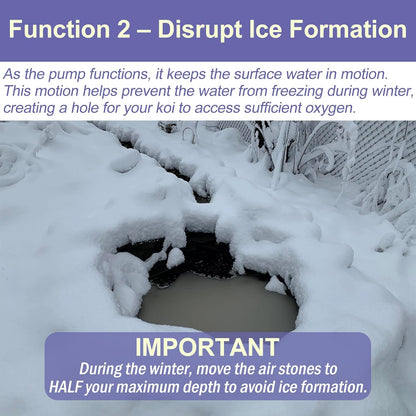 Function 2 – Disrupt Ice Formation

As the pump functions, it keeps the surface water in motion. This motion helps prevent the water from freezing during winter, creating a hole for your koi to access sufficient oxygen.

IMPORTANT

During the winter, move the air stones to HALF your maximum depth to avoid ice formation.